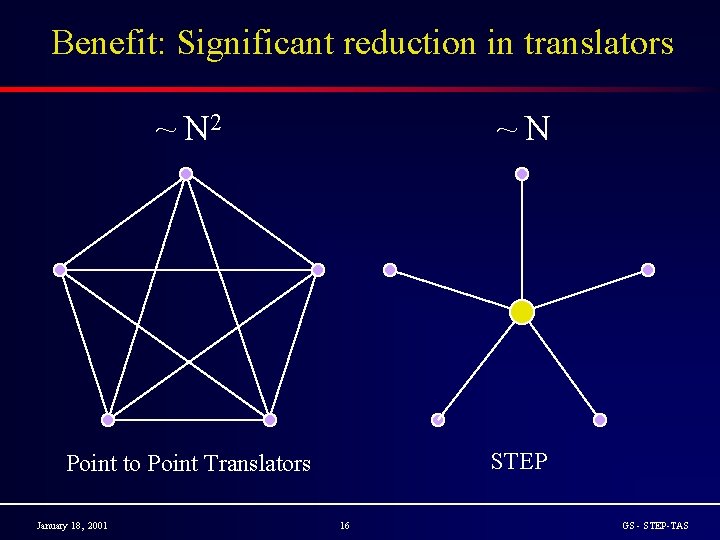 Benefit: Significant reduction in translators

$\sim N^2$

$\sim N$

Point to Point Translators

STEP

January 18, 2001

16

GS - STEP-TAS